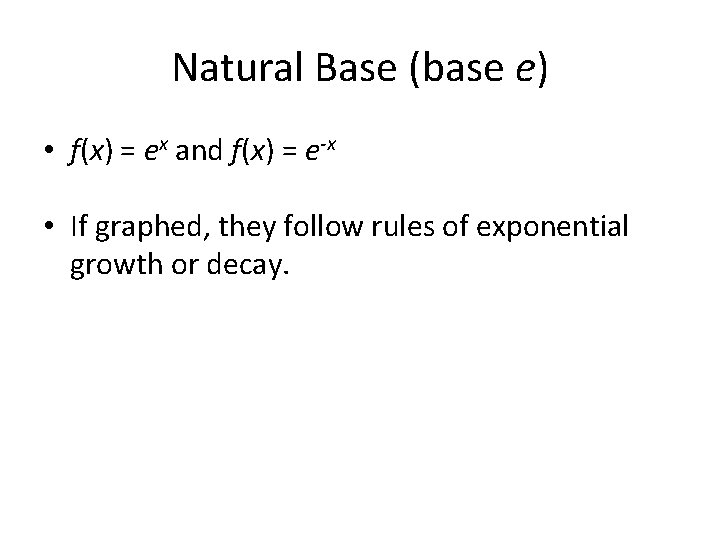 Natural Base (base $e$)

• $f(x) = e^x$ and $f(x) = e^{-x}$

• If graphed, they follow rules of exponential growth or decay.